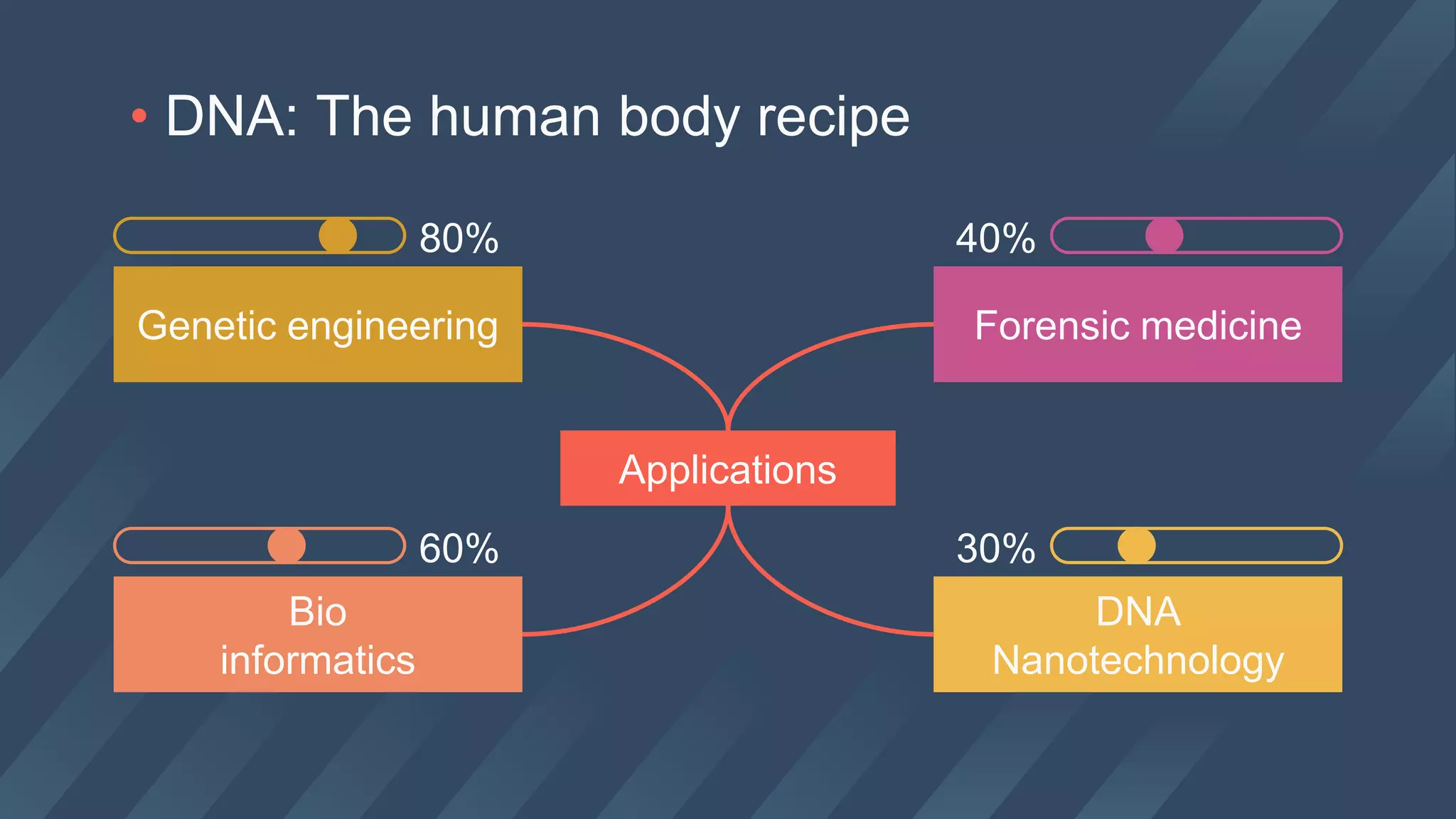 • DNA: The human body recipe

80%

Genetic engineering

40%

Forensic medicine

Applications

60%

Bio informatics

30%

DNA Nanotechnology